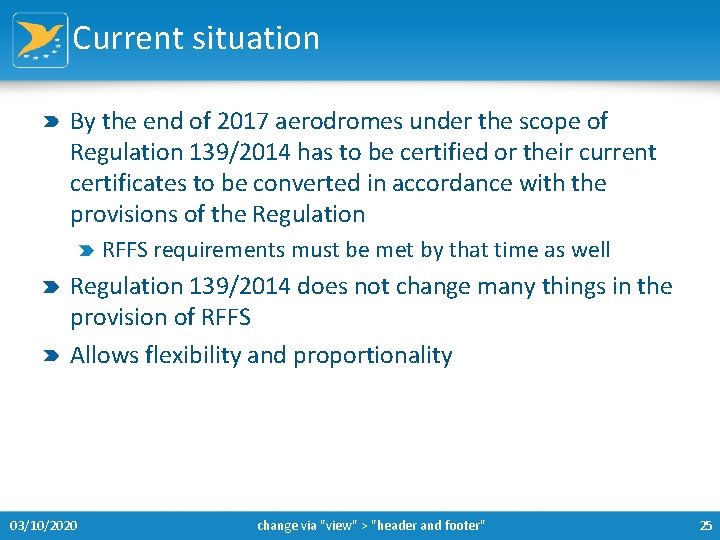 Current situation

By the end of 2017 aerodromes under the scope of Regulation 139/2014 has to be certified or their current certificates to be converted in accordance with the provisions of the Regulation

RFFS requirements must be met by that time as well

Regulation 139/2014 does not change many things in the provision of RFFS

Allows flexibility and proportionality

03/10/2020 change via "view" > "header and footer" 25